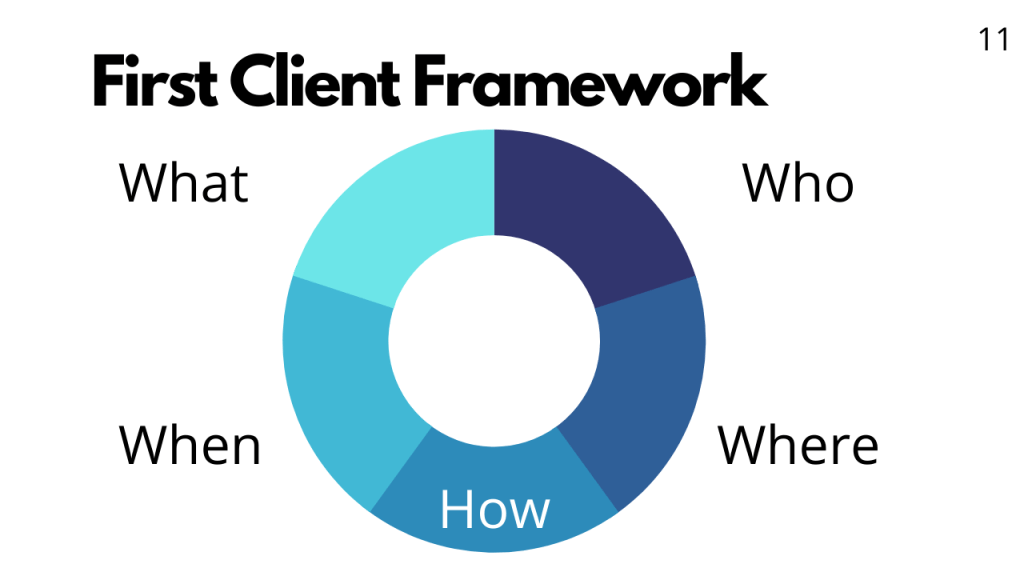 11

First Client Framework

What

Who

When

Where

How